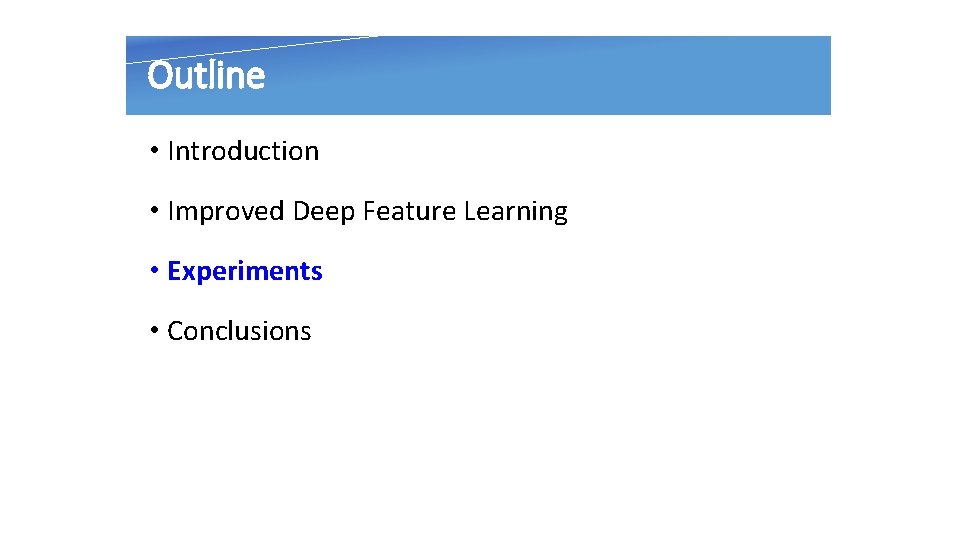 Outline

• Introduction

• Improved Deep Feature Learning

• Experiments

• Conclusions